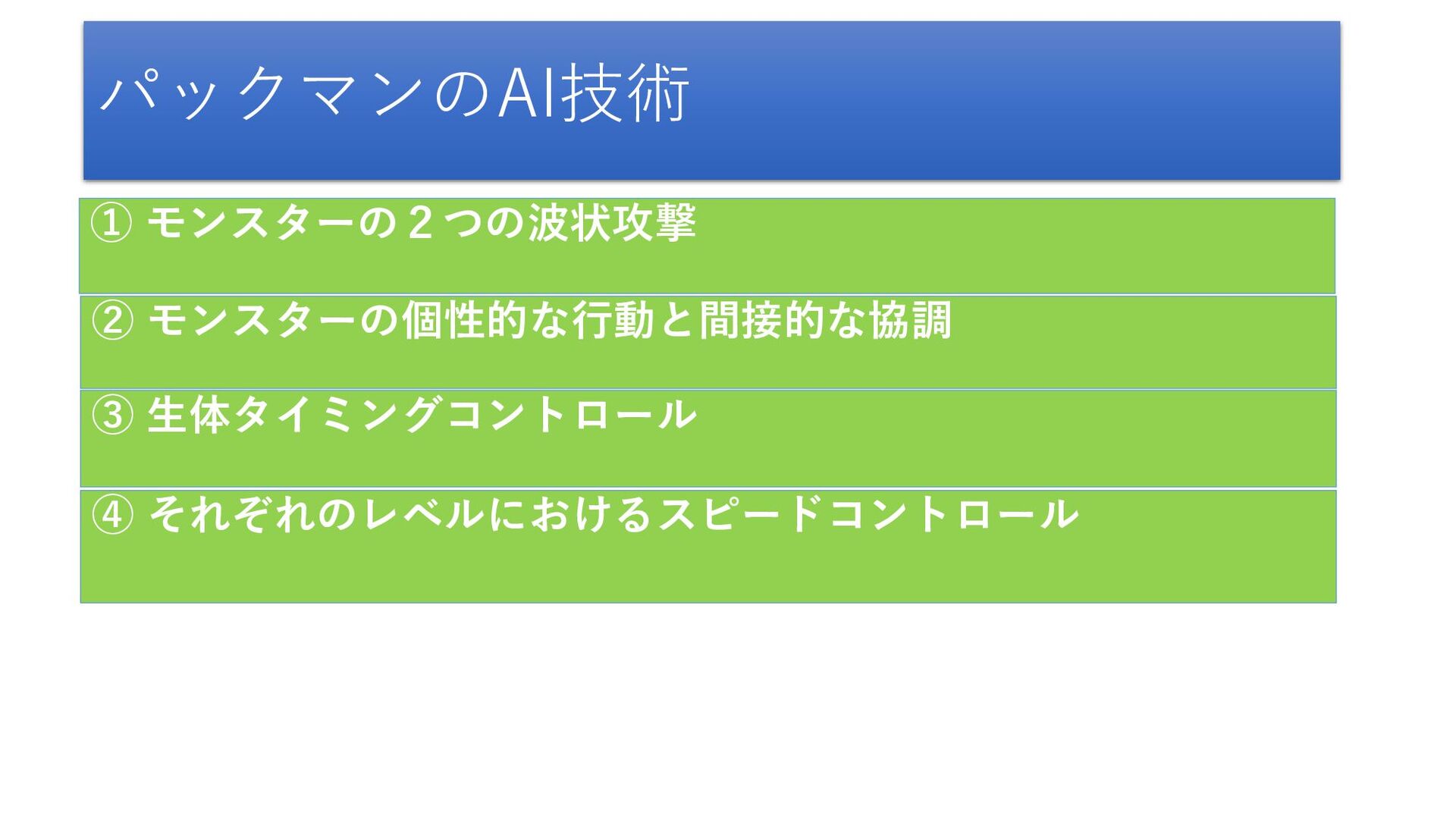 パックマンのAI技術

① モンスターの２つの波状攻撃

② モンスターの個性的な行動と間接的な協調

③ 生体タイミングコントロール

④ それぞれのレベルにおけるスピードコントロール